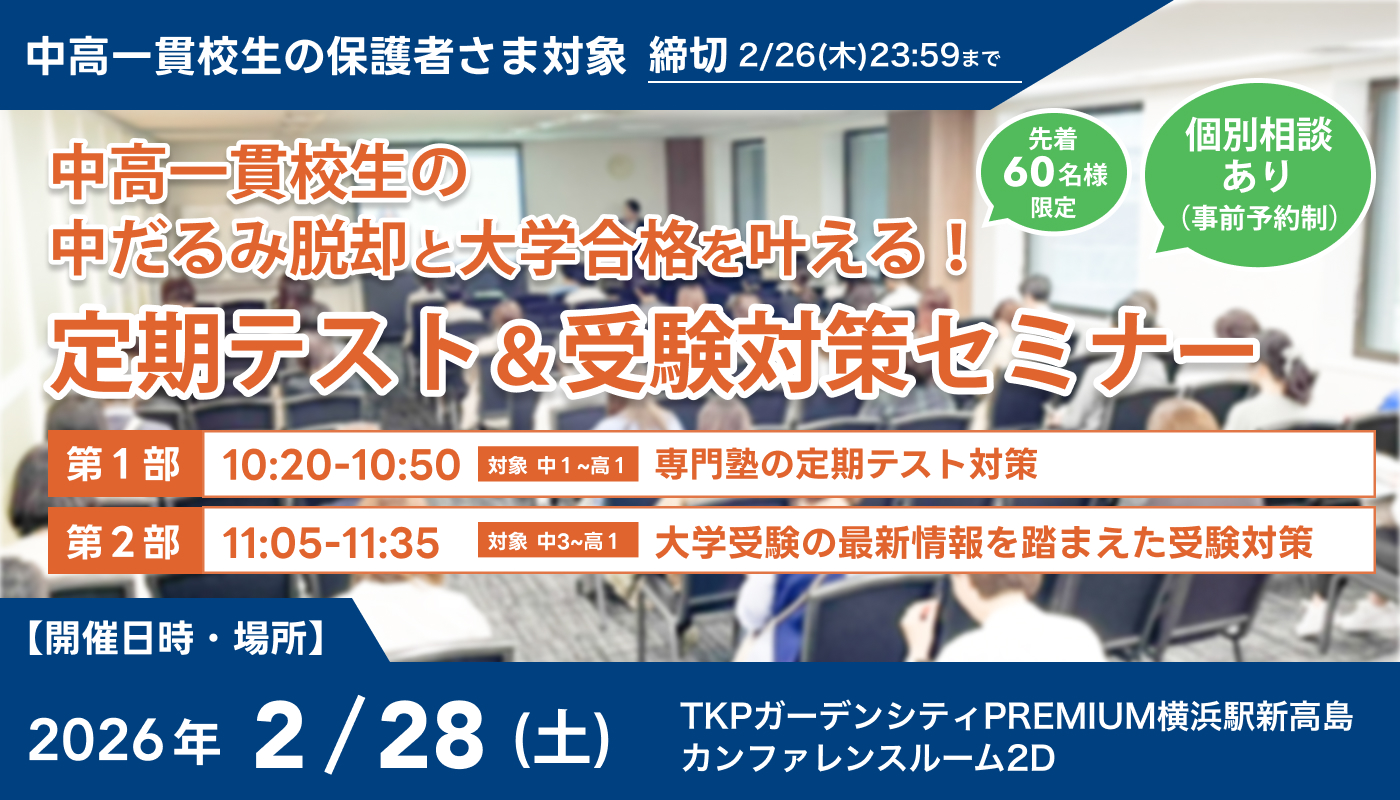 中高一貫校生の保護者さま対象 締切 2/26(木)23:59まで

先着 60名様 限定

個別相談 あり （事前予約制）

中高一貫校生の
中だるみ脱却と大学合格を叶える！
定期テスト＆受験対策セミナー

第１部 10:20-10:50 対象 中１~高１ 専門塾の定期テスト対策

第２部 11:05-11:35 対象 中3~高１ 大学受験の最新情報を踏まえた受験対策

【開催日時・場所】

2026年 2/28 (土)

TKPガーデンシティPREMIUM横浜駅新高島
カンファレンスルーム2D